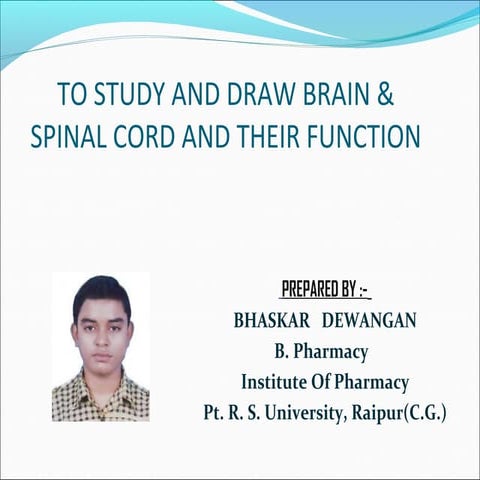 TO STUDY AND DRAW BRAIN & SPINAL CORD AND THEIR FUNCTION

PREPARED BY :-
BHASKAR DEWANGAN
B. Pharmacy
Institute Of Pharmacy
Pt. R. S. University, Raipur(C.G.)